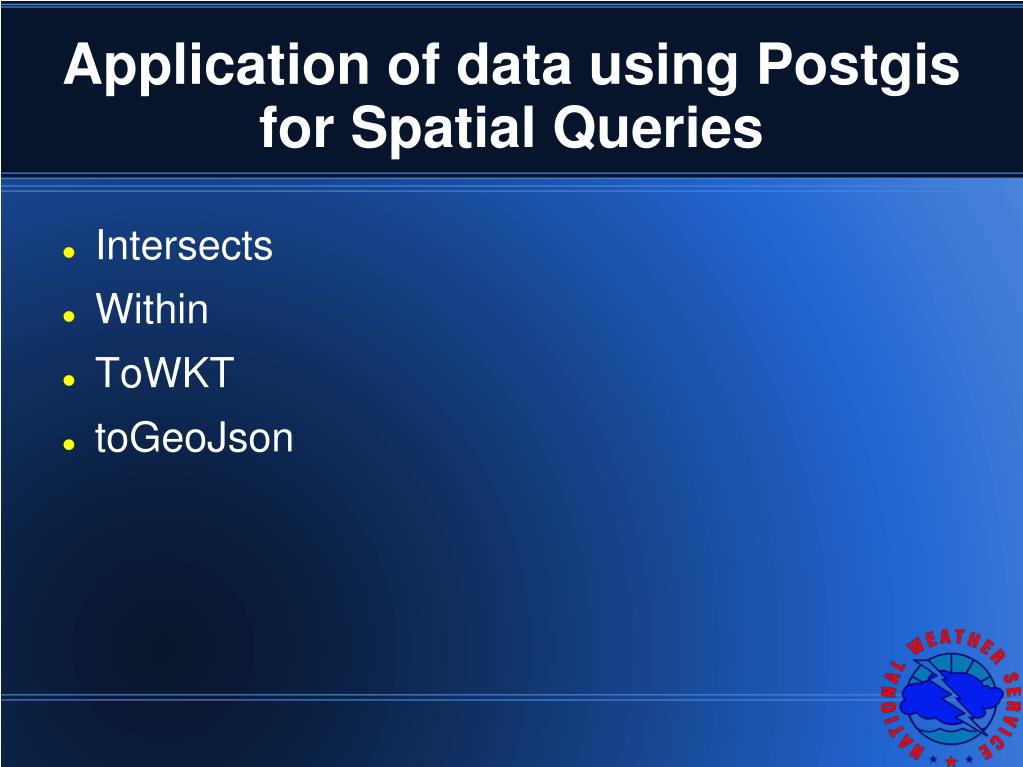 Application of data using Postgis for Spatial Queries

- Intersects
- Within
- ToWKT
- toGeoJson

NATIONAL WEATHER SERVICE